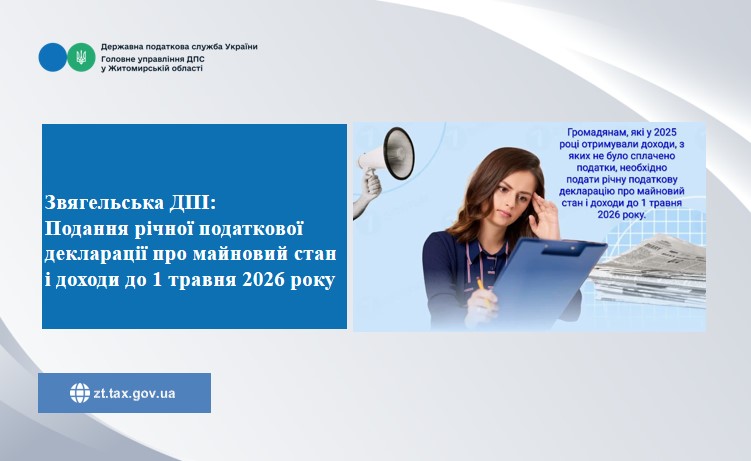 Державна податкова служба України
Головне управління ДПС у Житомирській області

Звягельська ДПІ:
Подання річної податкової декларації про майновий стан і доходи до 1 травня 2026 року

Громадянам, які у 2025 році отримували доходи, з яких не було сплачено податки, необхідно подати річну податкову декларацію про майновий стан і доходи до 1 травня 2026 року.

zt.tax.gov.ua